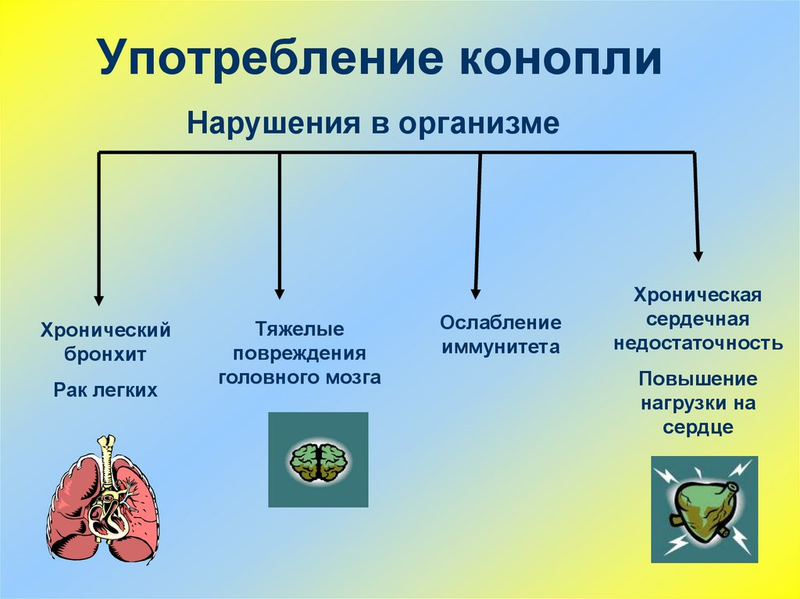 Употребление конопли

Нарушения в организме

Хронический бронхит

Рак легких

Тяжелые повреждения головного мозга

Ослабление иммунитета

Хроническая сердечная недостаточность

Повышение нагрузки на сердце